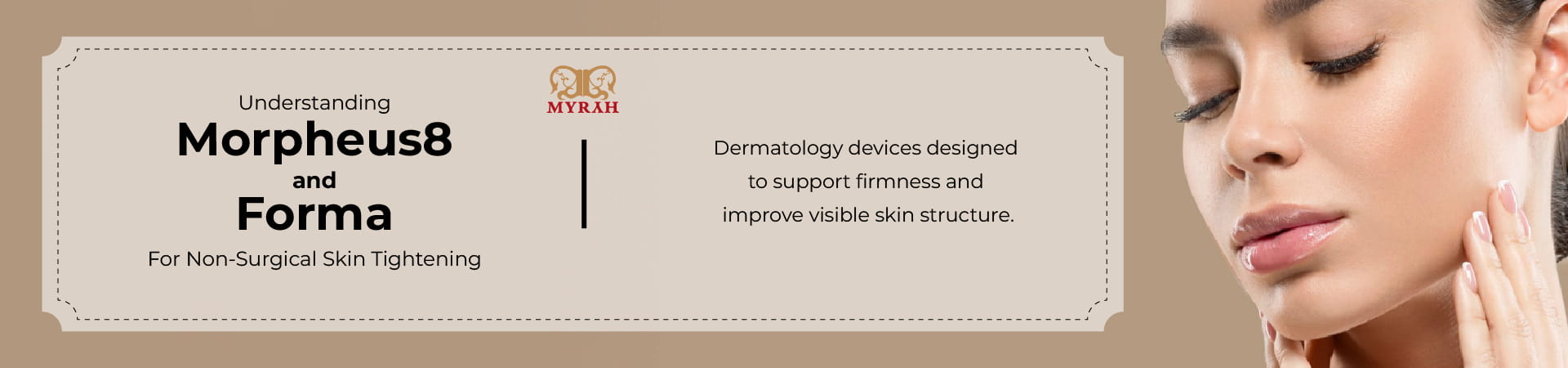 Understanding
Morpheus8
and
Forma
For Non-Surgical Skin Tightening

MYRAH

Dermatology devices designed to support firmness and improve visible skin structure.